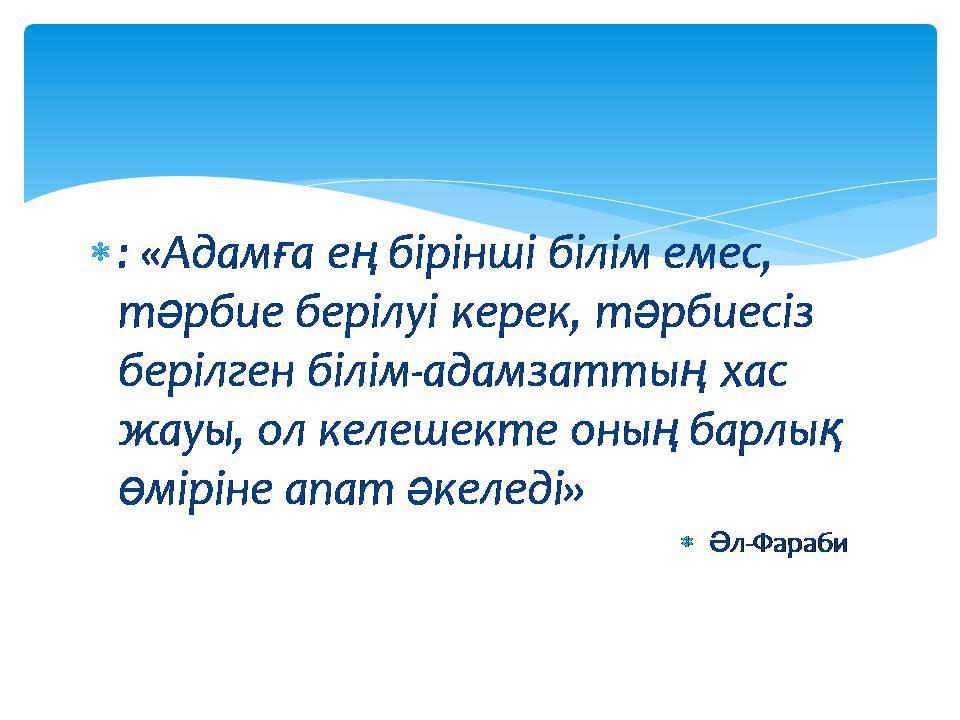 : «Адамға ең бірінші білім емес, тәрбие берілуі керек, тәрбиесіз берілген білім-адамзаттың хас жауы, ол келешекте оның барлық өміріне апат әкеледі»

Әл-Фараби